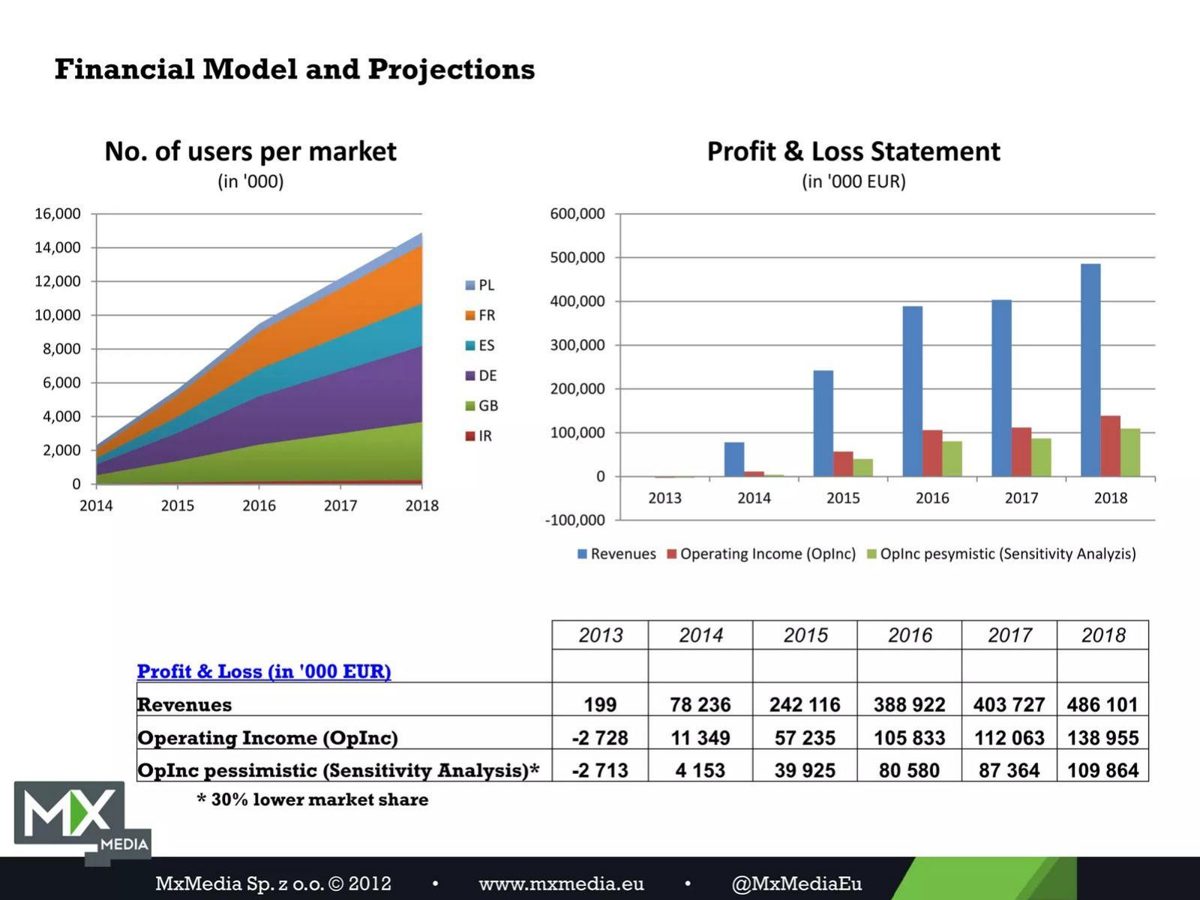 Financial Model and Projections

No. of users per market
(in '000)

16,000
14,000
12,000
10,000
8,000
6,000
4,000
2,000
0
2014
2015
2016
2017
2018

PL
FR
ES
DE
GB
IR

Profit & Loss Statement
(in '000 EUR)

600,000
500,000
400,000
300,000
200,000
100,000
0
-100,000
2013
2014
2015
2016
2017
2018

Revenues
Operating Income (OpInc)
OpInc pesymistic (Sensitivity Analyzis)

| | 2013 | 2014 | 2015 | 2016 | 2017 | 2018 |
|---|---|---|---|---|---|---|
| Profit & Loss (in '000 EUR) | | | | | | |
| Revenues | 199 | 78 236 | 242 116 | 388 922 | 403 727 | 486 101 |
| Operating Income (OpInc) | -2 728 | 11 349 | 57 235 | 105 833 | 112 063 | 138 955 |
| OpInc pessimistic (Sensitivity Analysis)* | -2 713 | 4 153 | 39 925 | 80 580 | 87 364 | 109 864 |

* 30% lower market share

MX
MEDIA

MxMedia Sp. z o.o. © 2012 • www.mxmedia.eu • @MxMediaEu